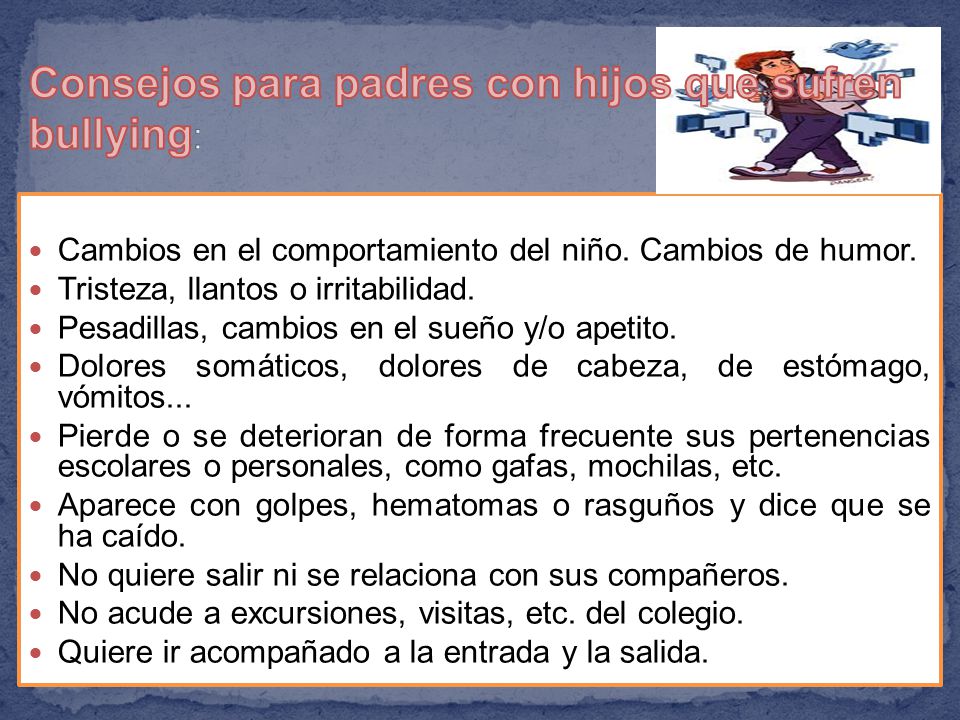 Consejos para padres con hijos que sufren bullying:

- Cambios en el comportamiento del niño. Cambios de humor.
- Tristeza, llantos o irritabilidad.
- Pesadillas, cambios en el sueño y/o apetito.
- Dolores somáticos, dolores de cabeza, de estómago, vómitos...
- Pierde o se deterioran de forma frecuente sus pertenencias escolares o personales, como gafas, mochilas, etc.
- Aparece con golpes, hematomas o rasguños y dice que se ha caído.
- No quiere salir ni se relaciona con sus compañeros.
- No acude a excursiones, visitas, etc. del colegio.
- Quiere ir acompañado a la entrada y la salida.